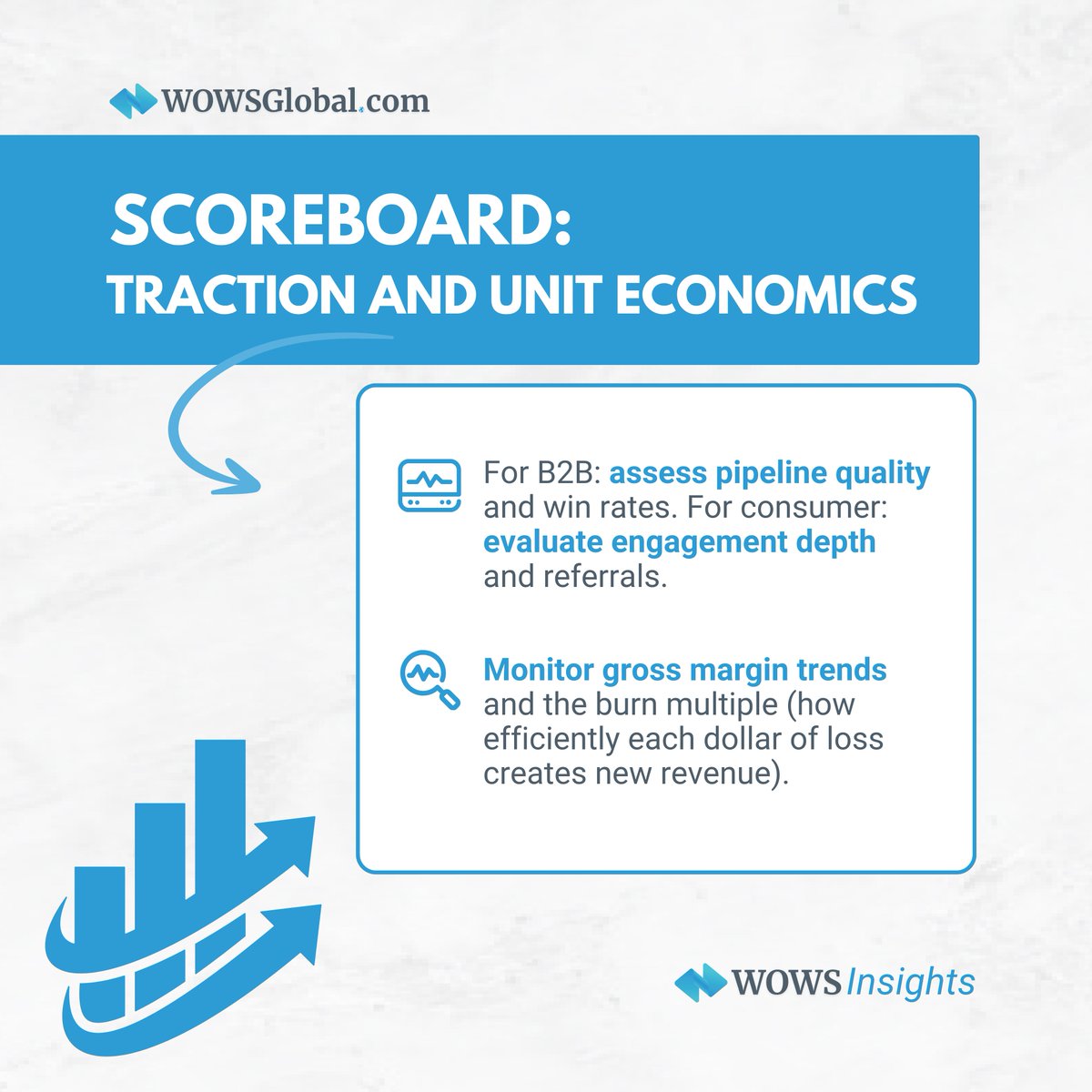 WOWSGlobal.com

SCOREBOARD:
TRACTION AND UNIT ECONOMICS

For B2B: assess pipeline quality and win rates. For consumer: evaluate engagement depth and referrals.

Monitor gross margin trends and the burn multiple (how efficiently each dollar of loss creates new revenue).

WOWS Insights